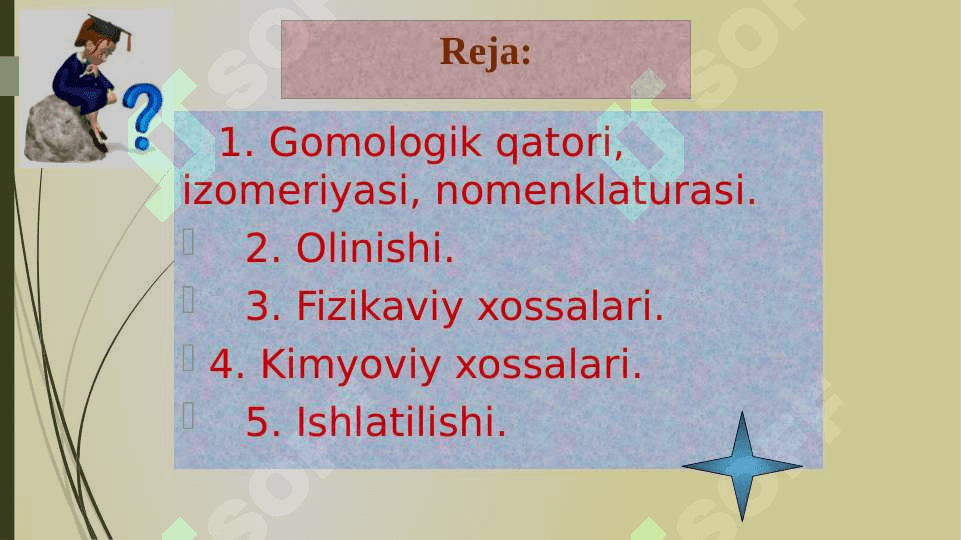 Reja:

1. Gomologik qatori, izomeriyasi, nomenklaturasi.

2. Olinishi.

3. Fizikaviy xossalari.

4. Kimyoviy xossalari.

5. Ishlatilishi.